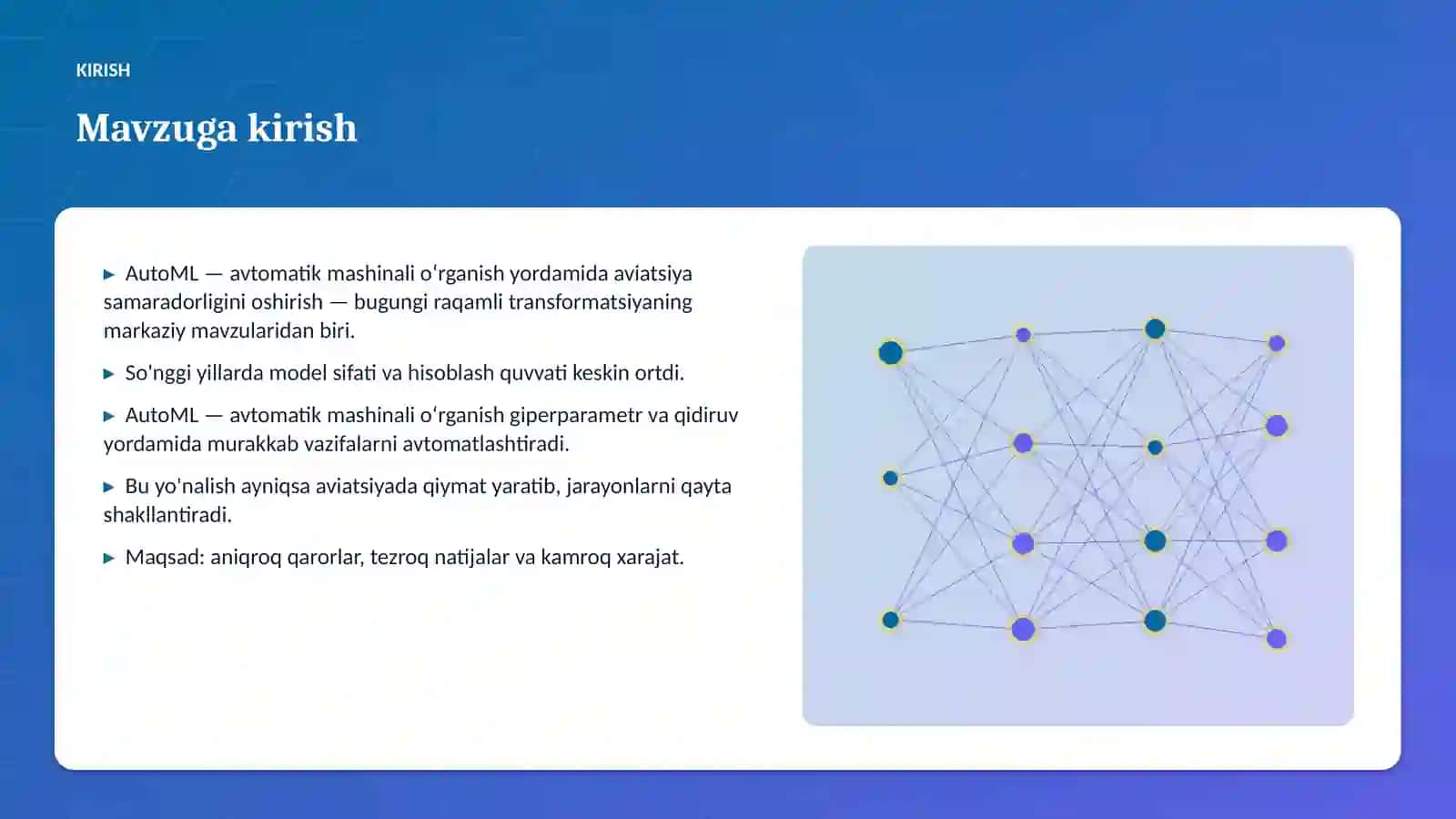 KIRISH

Mavzuga kirish

▸ AutoML — avtomatik mashinali oʻrganish yordamida aviatsiya samaradorligini oshirish — bugungi raqamli transformatsiyaning markaziy mavzularidan biri.

▸ So'nggi yillarda model sifati va hisoblash quvvati keskin ortdi.

▸ AutoML — avtomatik mashinali oʻrganish giperparametr va qidiruv yordamida murakkab vazifalarni avtomatlashtiradi.

▸ Bu yo'nalish ayniqsa aviatsiyada qiymat yaratib, jarayonlarni qayta shakllantiradi.

▸ Maqsad: aniqroq qarorlar, tezroq natijalar va kamroq xarajat.